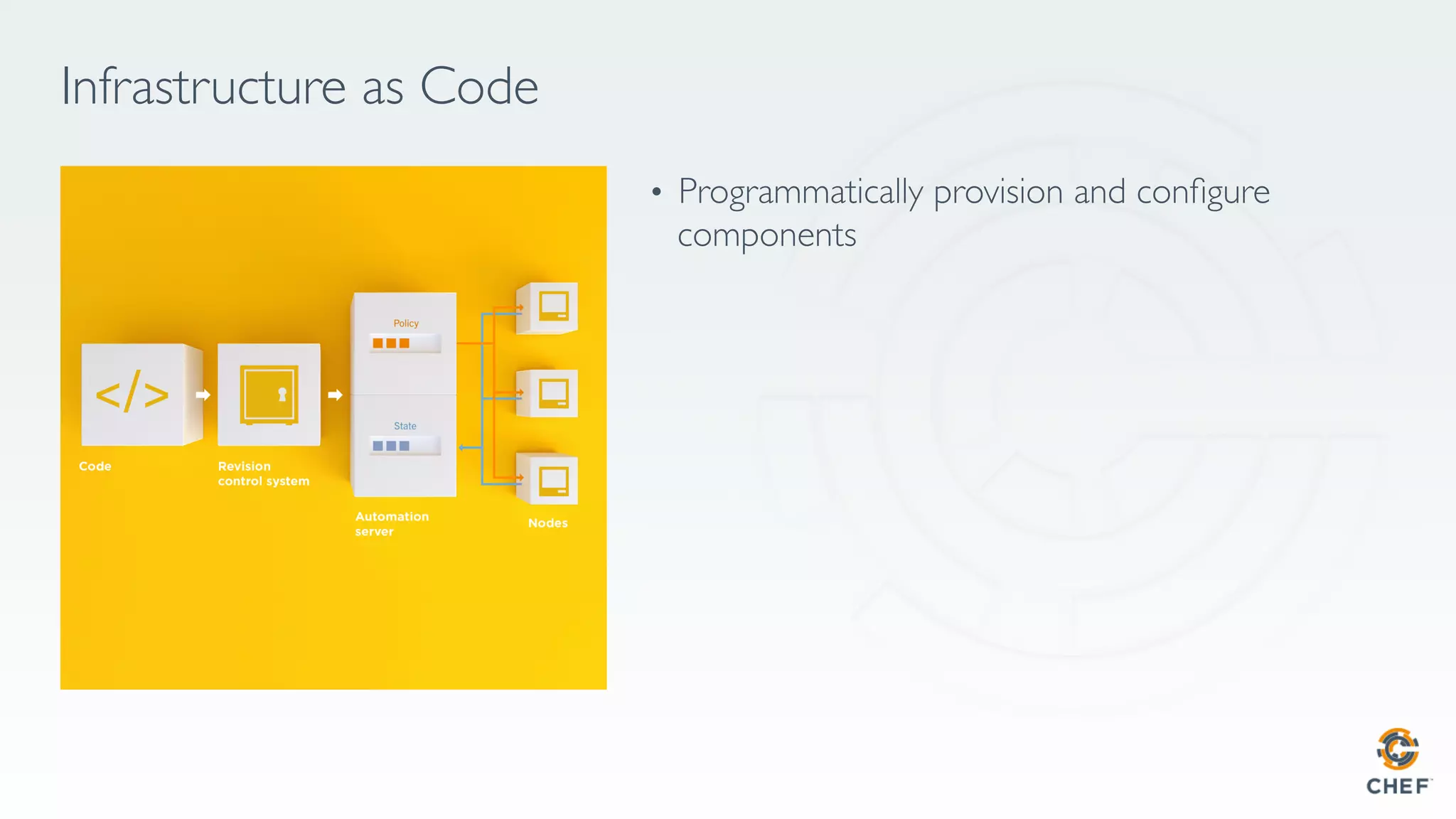 Infrastructure as Code

</>

Code

Revision control system

Policy

State

Automation server

Nodes

• Programmatically provision and configure components

CHEF